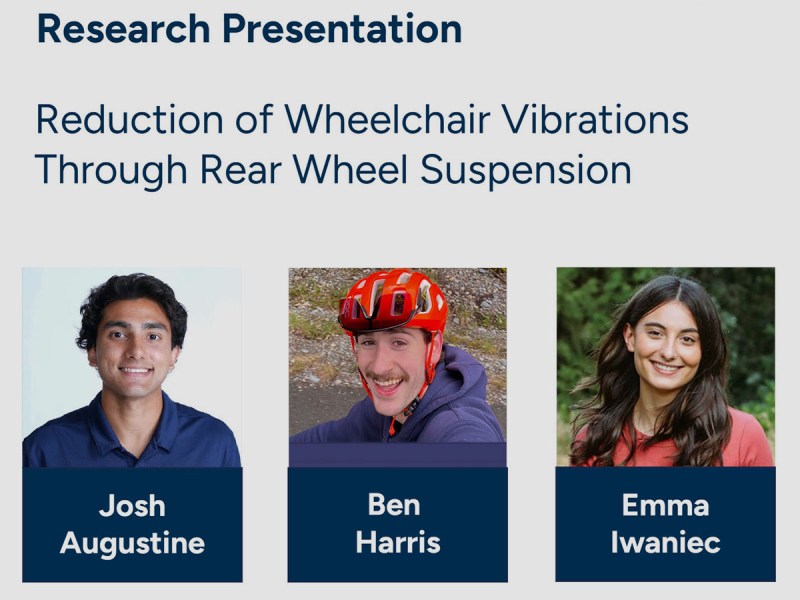 Research Presentation

Reduction of Wheelchair Vibrations Through Rear Wheel Suspension

Josh Augustine

Ben Harris

Emma Iwaniec